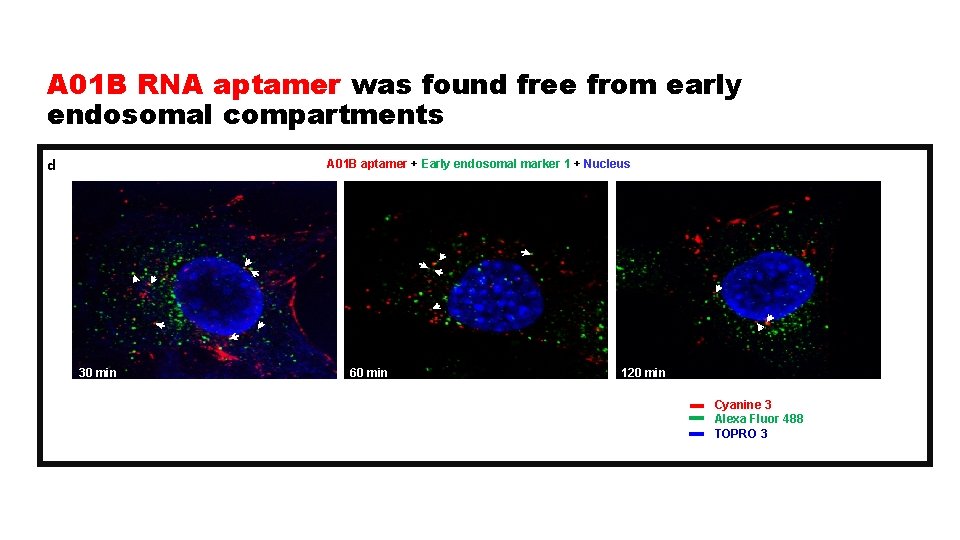 A01B RNA aptamer was found free from early endosomal compartments

d

A01B aptamer + Early endosomal marker 1 + Nucleus

30 min

60 min

120 min

Cyanine 3
Alexa Fluor 488
TOPRO 3